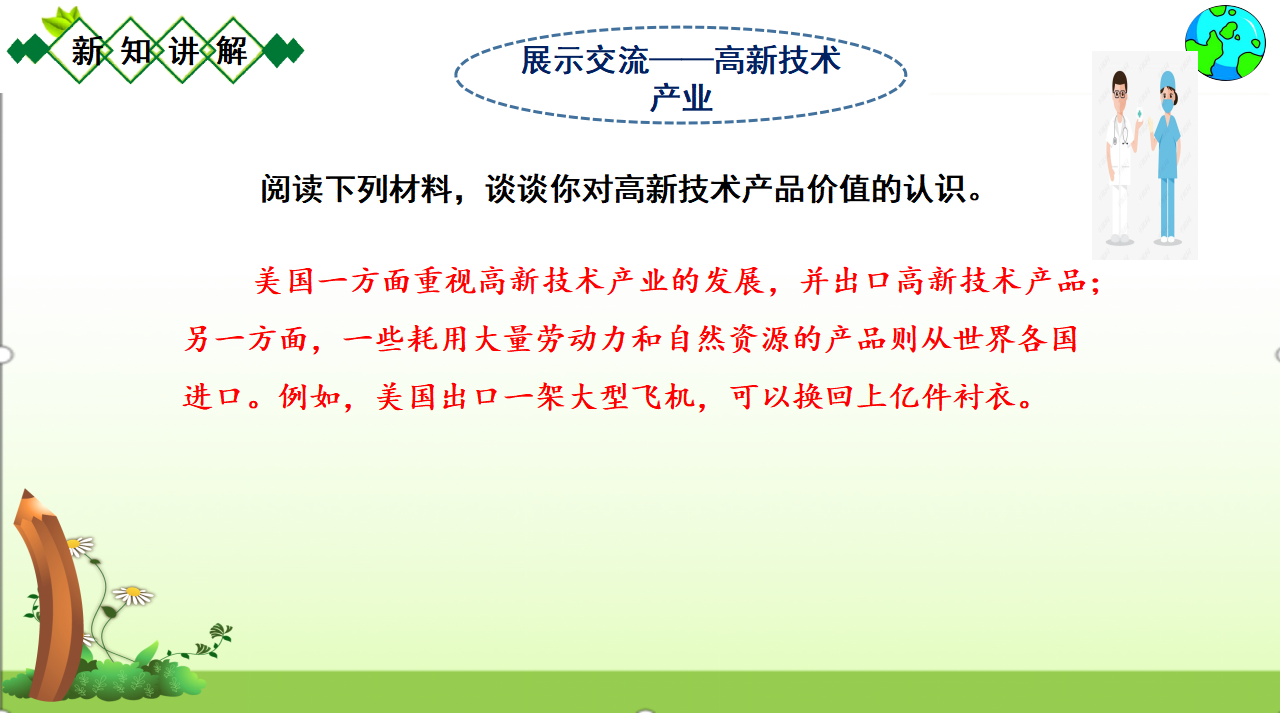 新知讲解

展示交流——高新技术产业

阅读下列材料，谈谈你对高新技术产品价值的认识。

美国一方面重视高新技术产业的发展，并出口高新技术产品；另一方面，一些耗用大量劳动力和自然资源的产品则从世界各国进口。例如，美国出口一架大型飞机，可以换回上亿件衬衣。